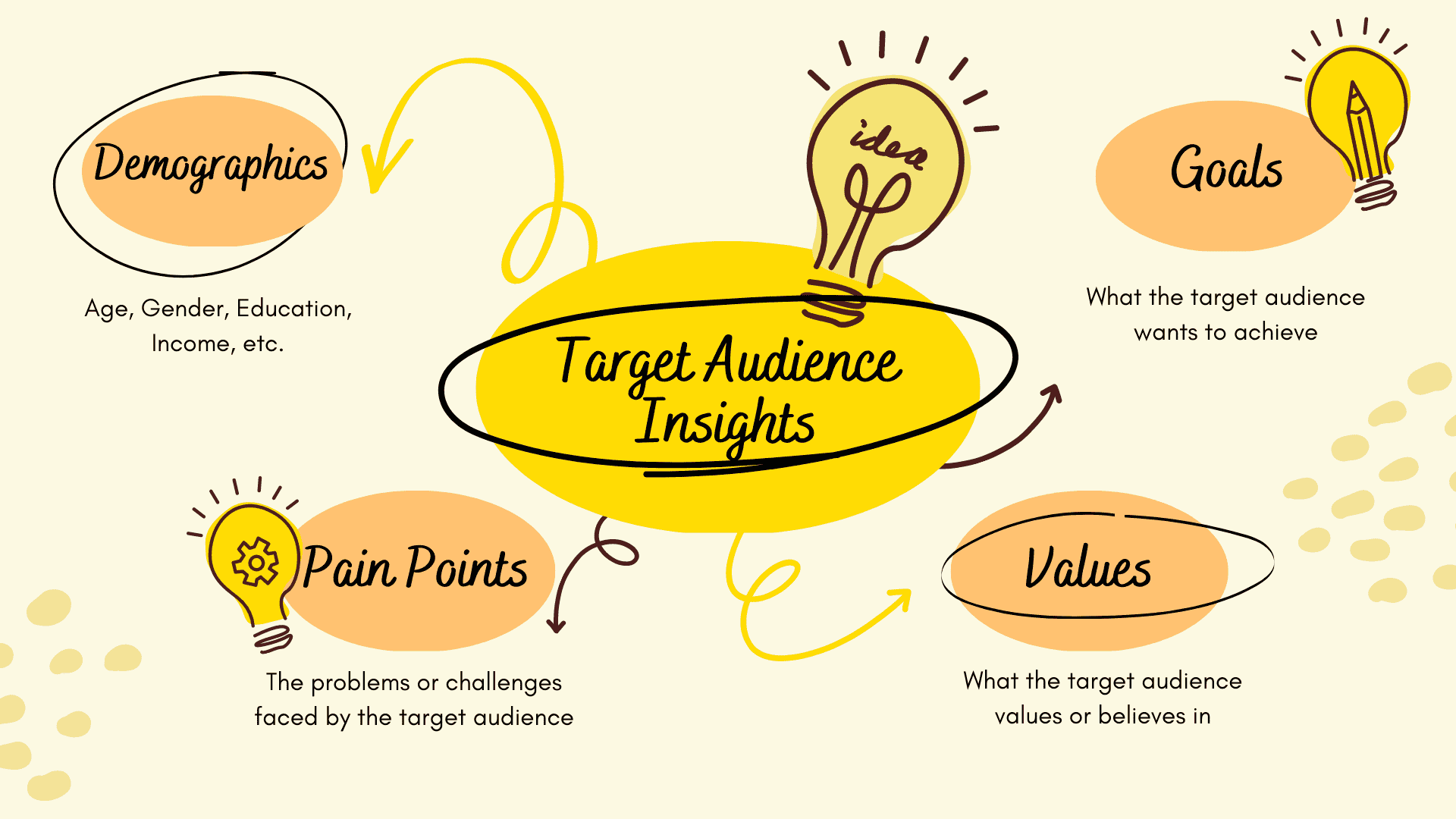 Demographics

Age, Gender, Education, Income, etc.

idea

Target Audience Insights

Goals

What the target audience wants to achieve

Pain Points

The problems or challenges faced by the target audience

Values

What the target audience values or believes in